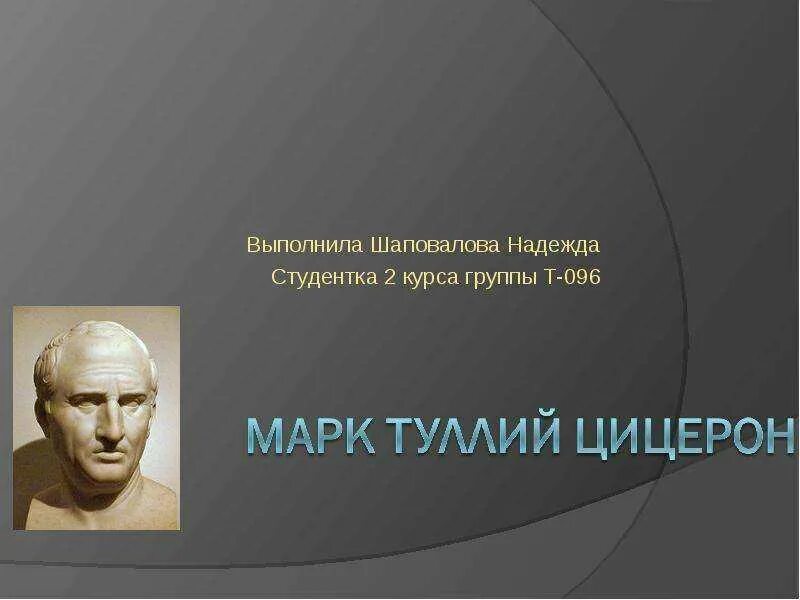 Выполнила Шаповалова Надежда
Студентка 2 курса группы Т-096

МАРК ТУЛЛИЙ ЦИЦЕРОН